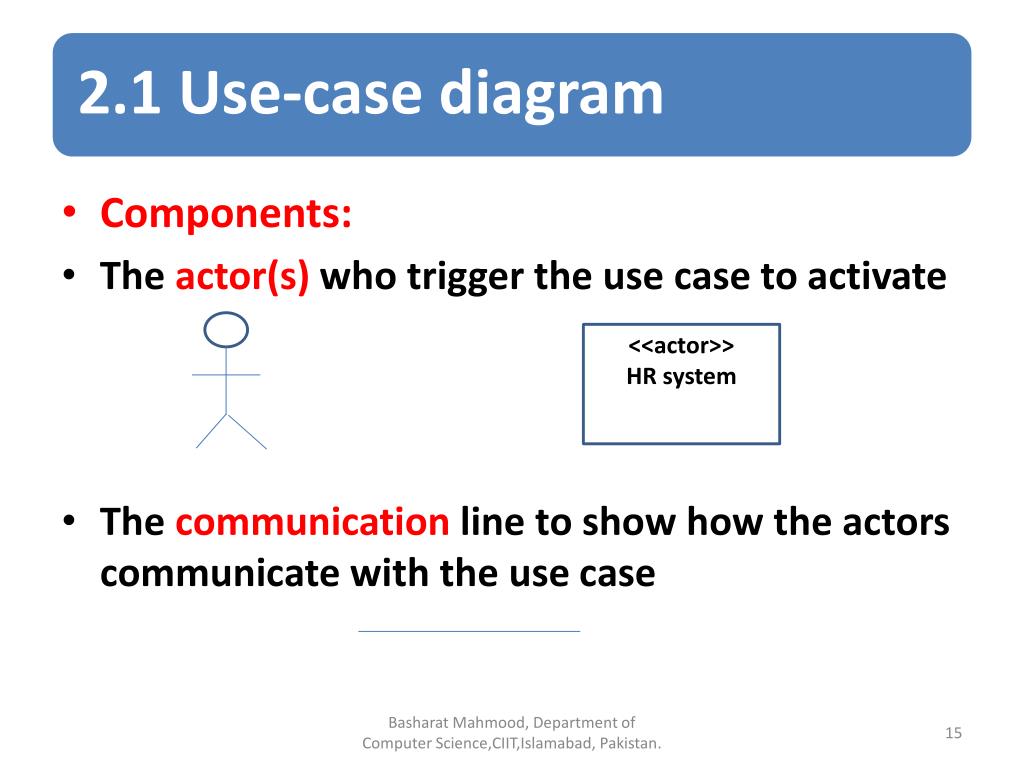 2.1 Use-case diagram

• Components:
• The actor(s) who trigger the use case to activate

<<actor>>
HR system

• The communication line to show how the actors communicate with the use case

Basharat Mahmood, Department of Computer Science,CIIT,Islamabad, Pakistan.

15